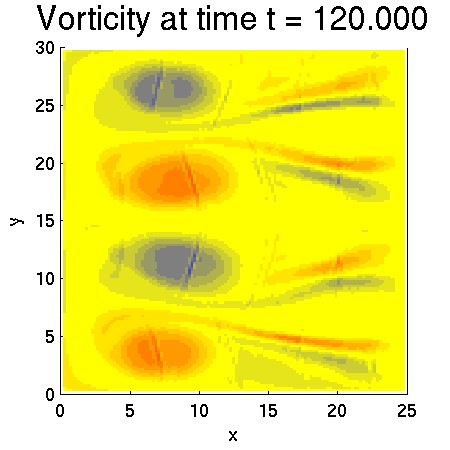 Vorticity at time t = 120.000

30
25
20
15
10
5
0

y

0
5
10
15
20
25

x